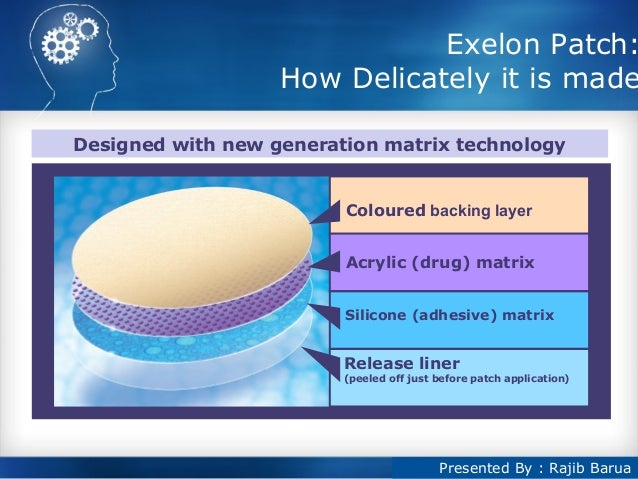 Exelon Patch:
How Delicately it is made

Designed with new generation matrix technology

Coloured backing layer

Acrylic (drug) matrix

Silicone (adhesive) matrix

Release liner
(peeled off just before patch application)

Presented By : Rajib Barua